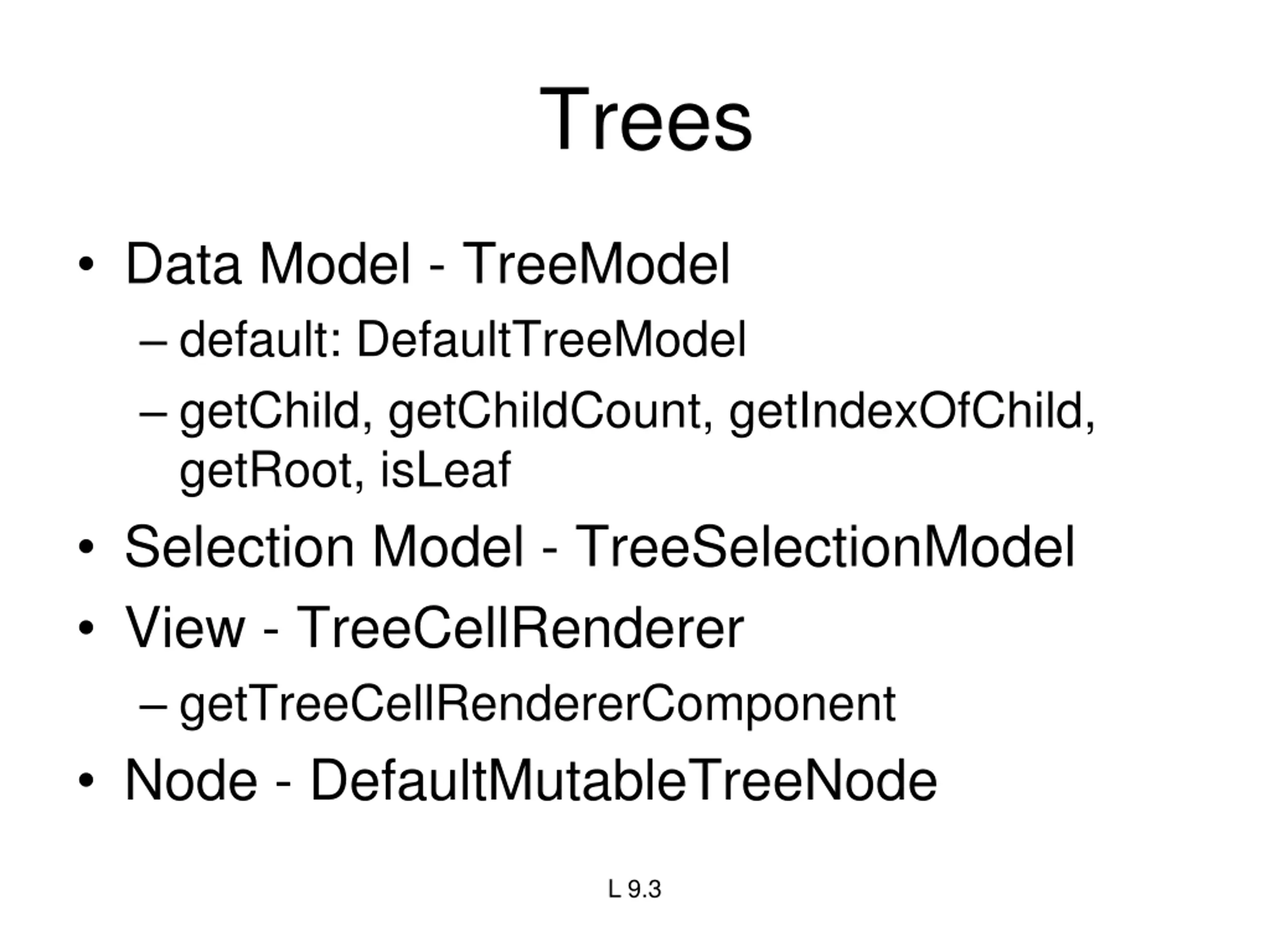 Trees

• Data Model - TreeModel
  – default: DefaultTreeModel
  – getChild, getChildCount, getIndexOfChild, getRoot, isLeaf
• Selection Model - TreeSelectionModel
• View - TreeCellRenderer
  – getTreeCellRendererComponent
• Node - DefaultMutableTreeNode

L 9.3